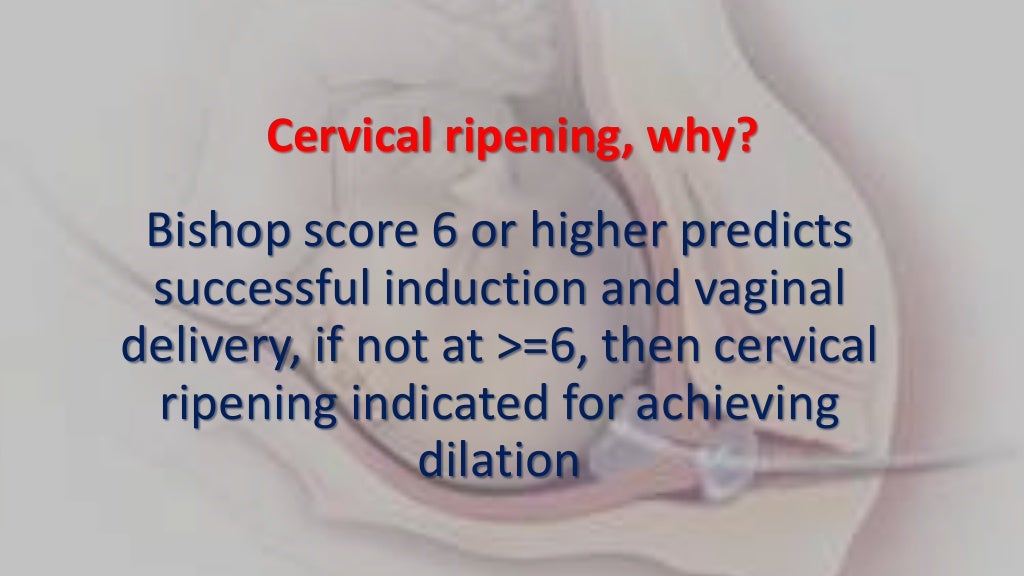 Cervical ripening, why?

Bishop score 6 or higher predicts successful induction and vaginal delivery, if not at >=6, then cervical ripening indicated for achieving dilation